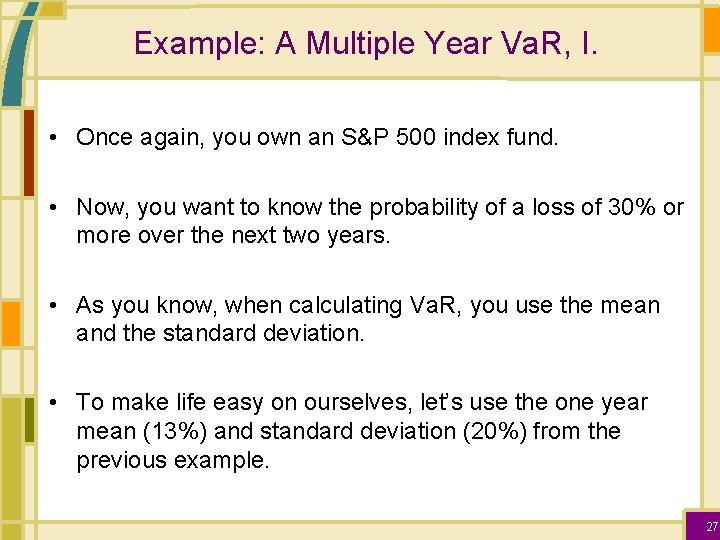 Example: A Multiple Year VaR, I.

• Once again, you own an S&P 500 index fund.

• Now, you want to know the probability of a loss of 30% or more over the next two years.

• As you know, when calculating VaR, you use the mean and the standard deviation.

• To make life easy on ourselves, let's use the one year mean (13%) and standard deviation (20%) from the previous example.

27